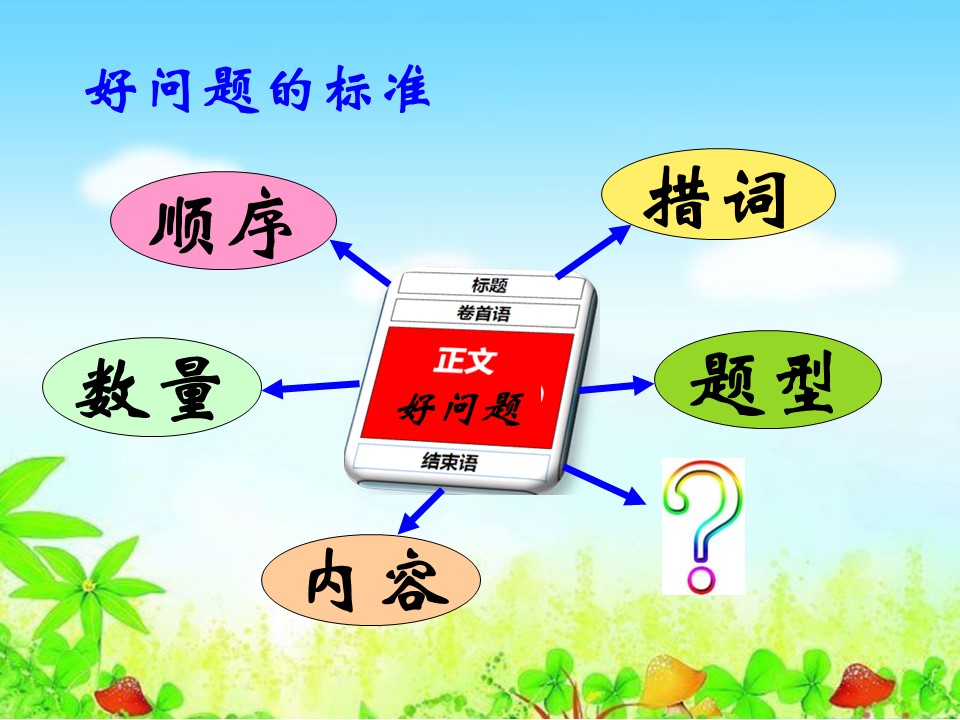 好问题的标准

顺序

措词

标题

卷首语

正文
好问题

结束语

数量

题型

内容

?